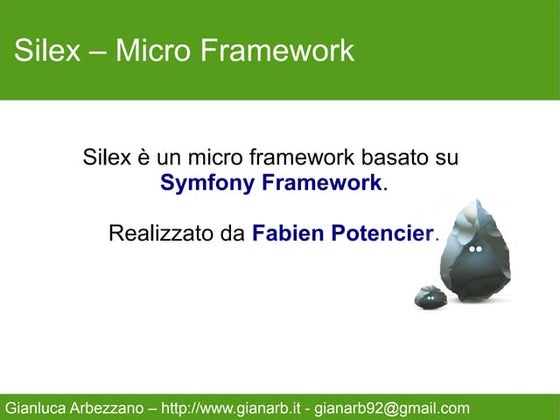 Silex – Micro Framework

Silex è un micro framework basato su Symfony Framework.

Realizzato da Fabien Potencier.

Gianluca Arbezzano – http://www.gianarb.it - gianarb92@gmail.com